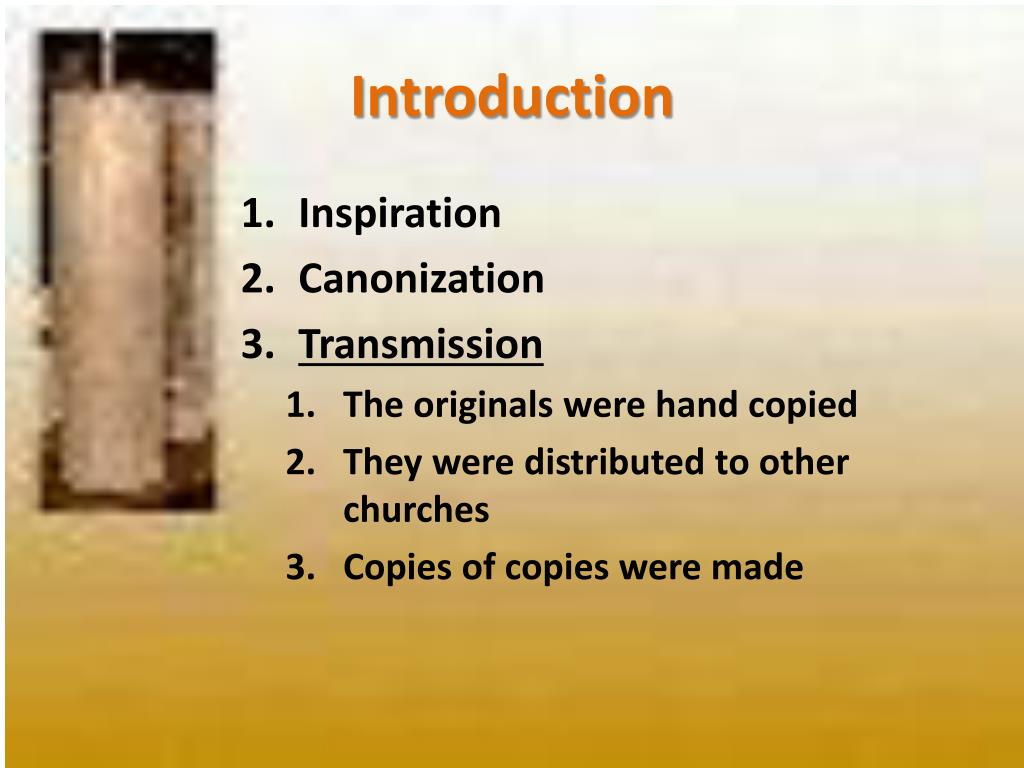 Introduction

1. Inspiration
2. Canonization
3. Transmission
   1. The originals were hand copied
   2. They were distributed to other churches
   3. Copies of copies were made